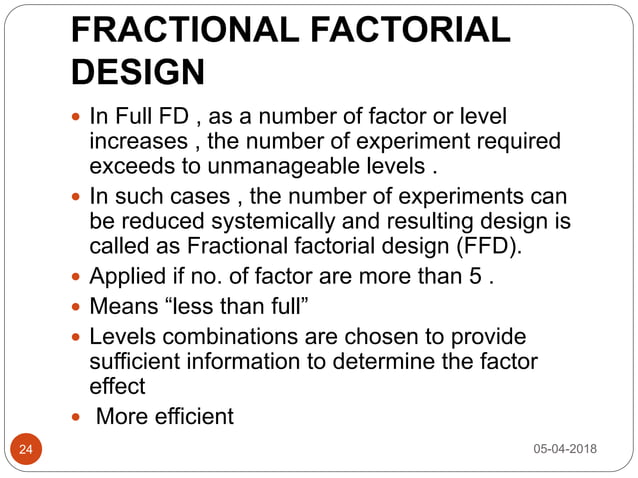 FRACTIONAL FACTORIAL DESIGN

- In Full FD , as a number of factor or level increases , the number of experiment required exceeds to unmanageable levels .
- In such cases , the number of experiments can be reduced systemically and resulting design is called as Fractional factorial design (FFD).
- Applied if no. of factor are more than 5 .
- Means “less than full”
- Levels combinations are chosen to provide sufficient information to determine the factor effect
- More efficient

24

05-04-2018